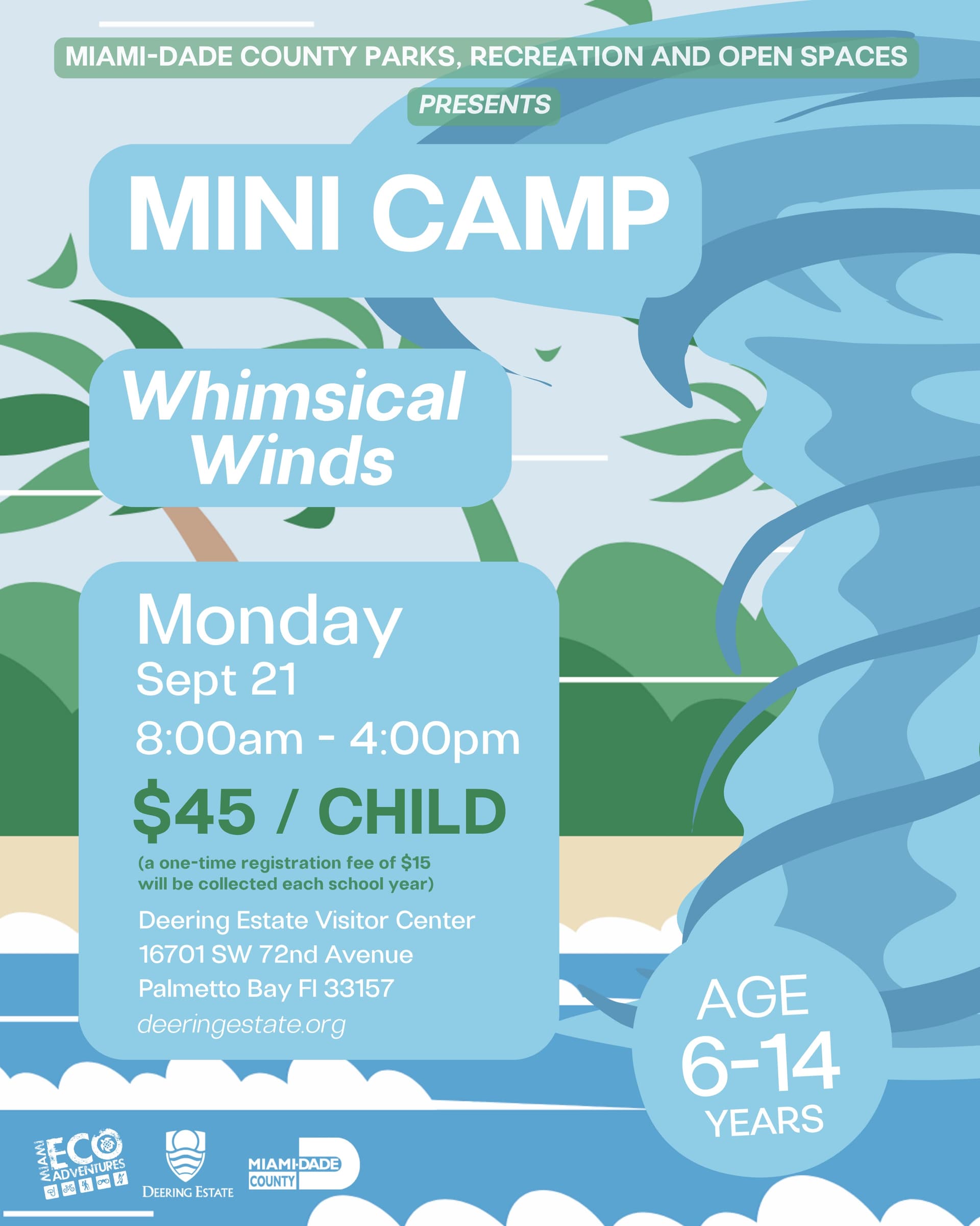 MIAMI-DADE COUNTY PARKS, RECREATION AND OPEN SPACES

PRESENTS

MINI CAMP

Whimsical Winds

Monday
Sept 21
8:00am - 4:00pm

$45 / CHILD

(a one-time registration fee of $15 will be collected each school year)

Deering Estate Visitor Center
16701 SW 72nd Avenue
Palmetto Bay Fl 33157
deeringestate.org

AGE
6-14
YEARS

MIAMI ECO ADVENTURES

DEERING ESTATE

MIAMI-DADE COUNTY